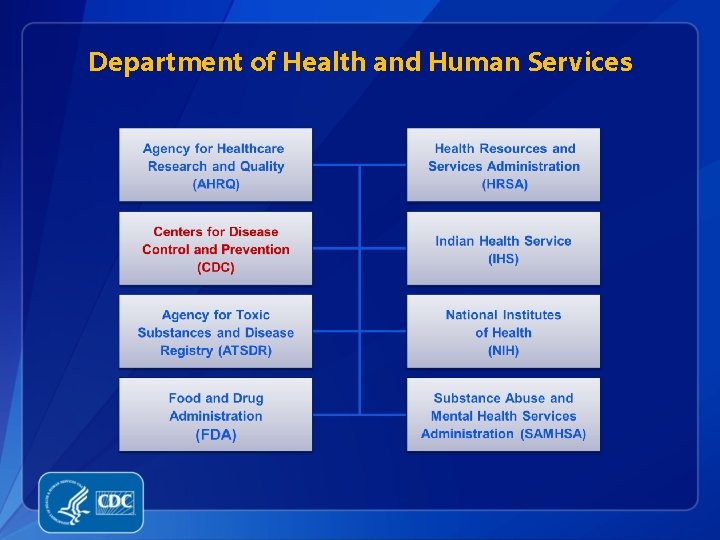 Department of Health and Human Services

Agency for Healthcare Research and Quality (AHRQ)

Centers for Disease Control and Prevention (CDC)

Agency for Toxic Substances and Disease Registry (ATSDR)

Food and Drug Administration (FDA)

Health Resources and Services Administration (HRSA)

Indian Health Service (IHS)

National Institutes of Health (NIH)

Substance Abuse and Mental Health Services Administration (SAMHSA)

CDC